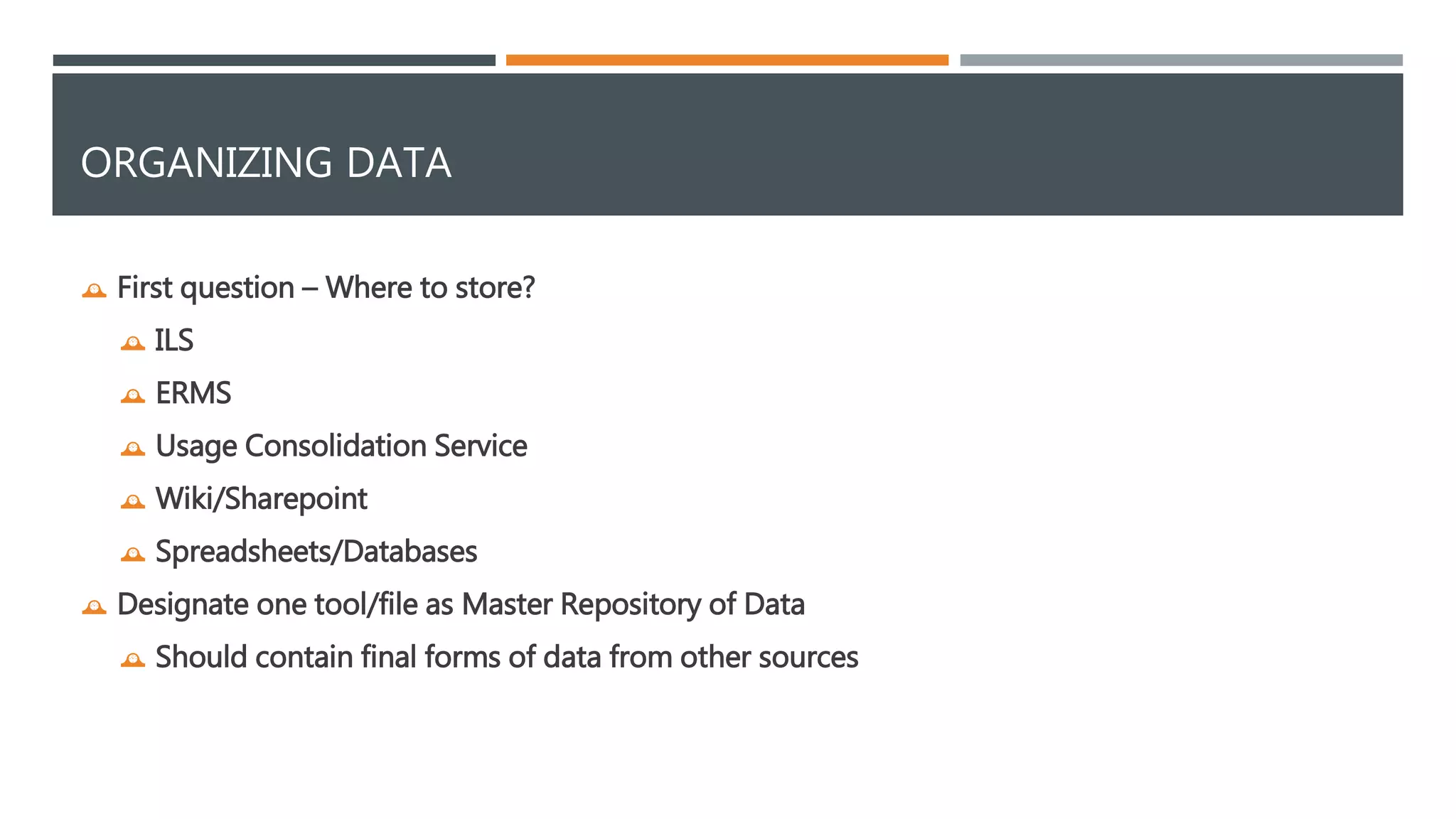 ORGANIZING DATA

First question – Where to store?

ILS

ERMS

Usage Consolidation Service

Wiki/Sharepoint

Spreadsheets/Databases

Designate one tool/file as Master Repository of Data

Should contain final forms of data from other sources